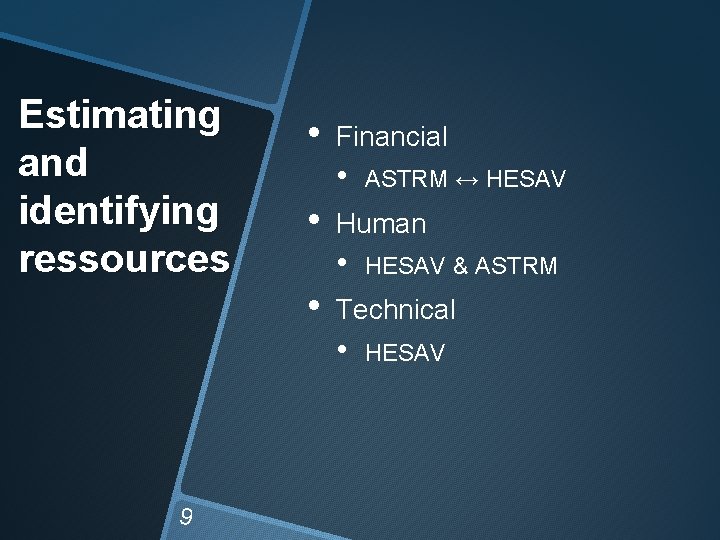 Estimating and identifying ressources

• Financial
  • ASTRM ↔ HESAV
• Human
  • HESAV & ASTRM
• Technical
  • HESAV

9